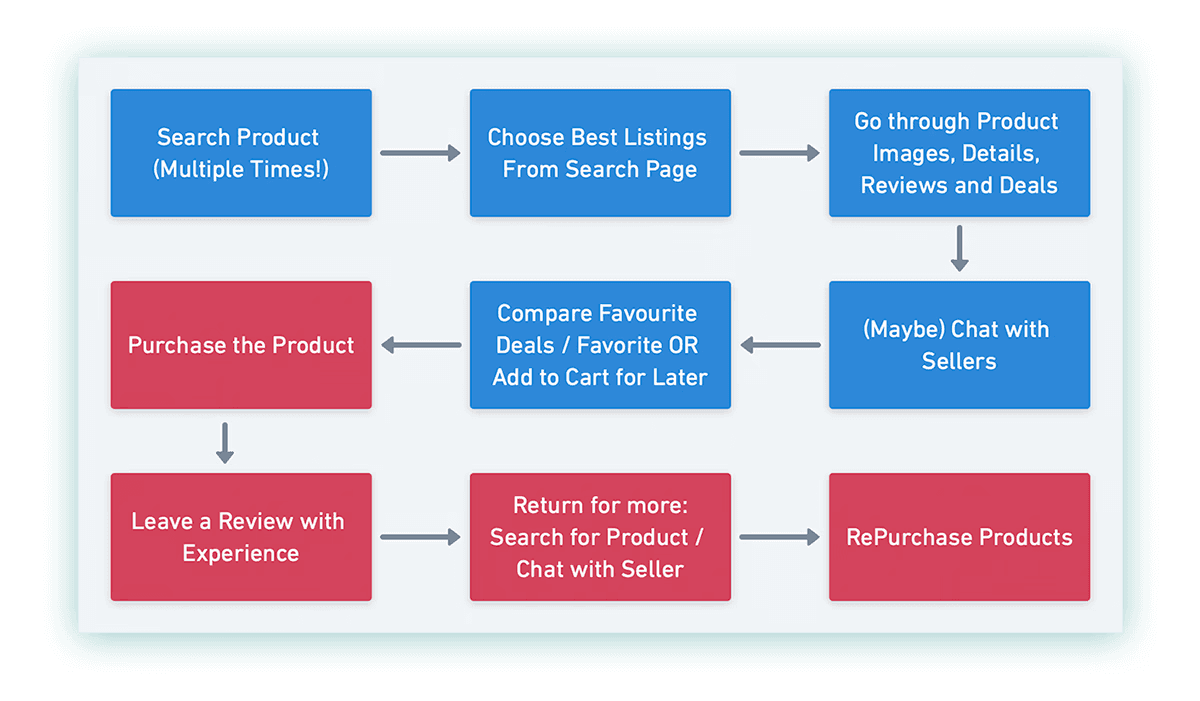 Search Product (Multiple Times!)

Choose Best Listings From Search Page

Go through Product Images, Details, Reviews and Deals

(Maybe) Chat with Sellers

Compare Favourite Deals / Favorite OR Add to Cart for Later

Purchase the Product

Leave a Review with Experience

Return for more: Search for Product / Chat with Seller

RePurchase Products